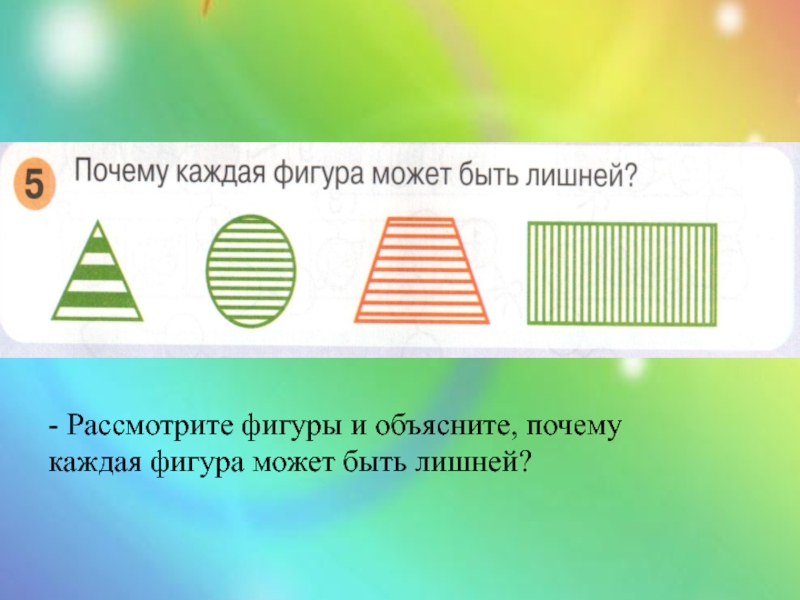 5 Почему каждая фигура может быть лишней?

- Рассмотрите фигуры и объясните, почему каждая фигура может быть лишней?